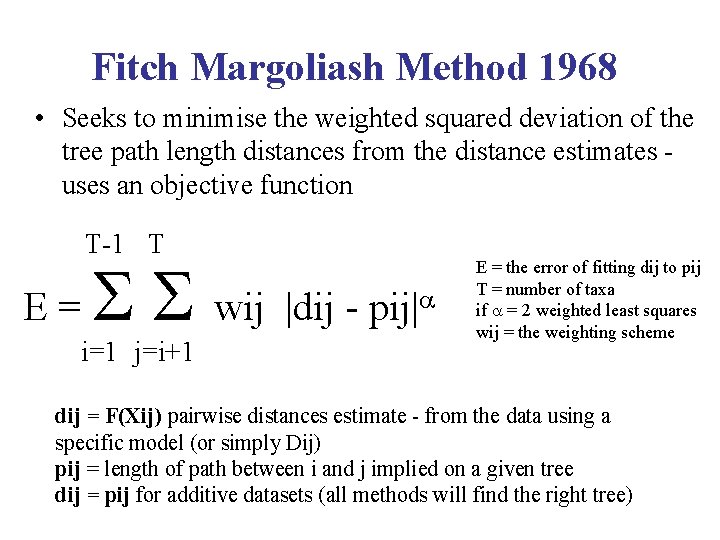 Fitch Margoliash Method 1968

• Seeks to minimise the weighted squared deviation of the tree path length distances from the distance estimates - uses an objective function

$E = \sum_{i=1}^{T-1} \sum_{j=i+1}^{T} wij \ |dij - pij|^{\alpha}$

E = the error of fitting dij to pij
T = number of taxa
if $\alpha$ = 2 weighted least squares
wij = the weighting scheme

dij = F(Xij) pairwise distances estimate - from the data using a specific model (or simply Dij)
pij = length of path between i and j implied on a given tree
dij = pij for additive datasets (all methods will find the right tree)